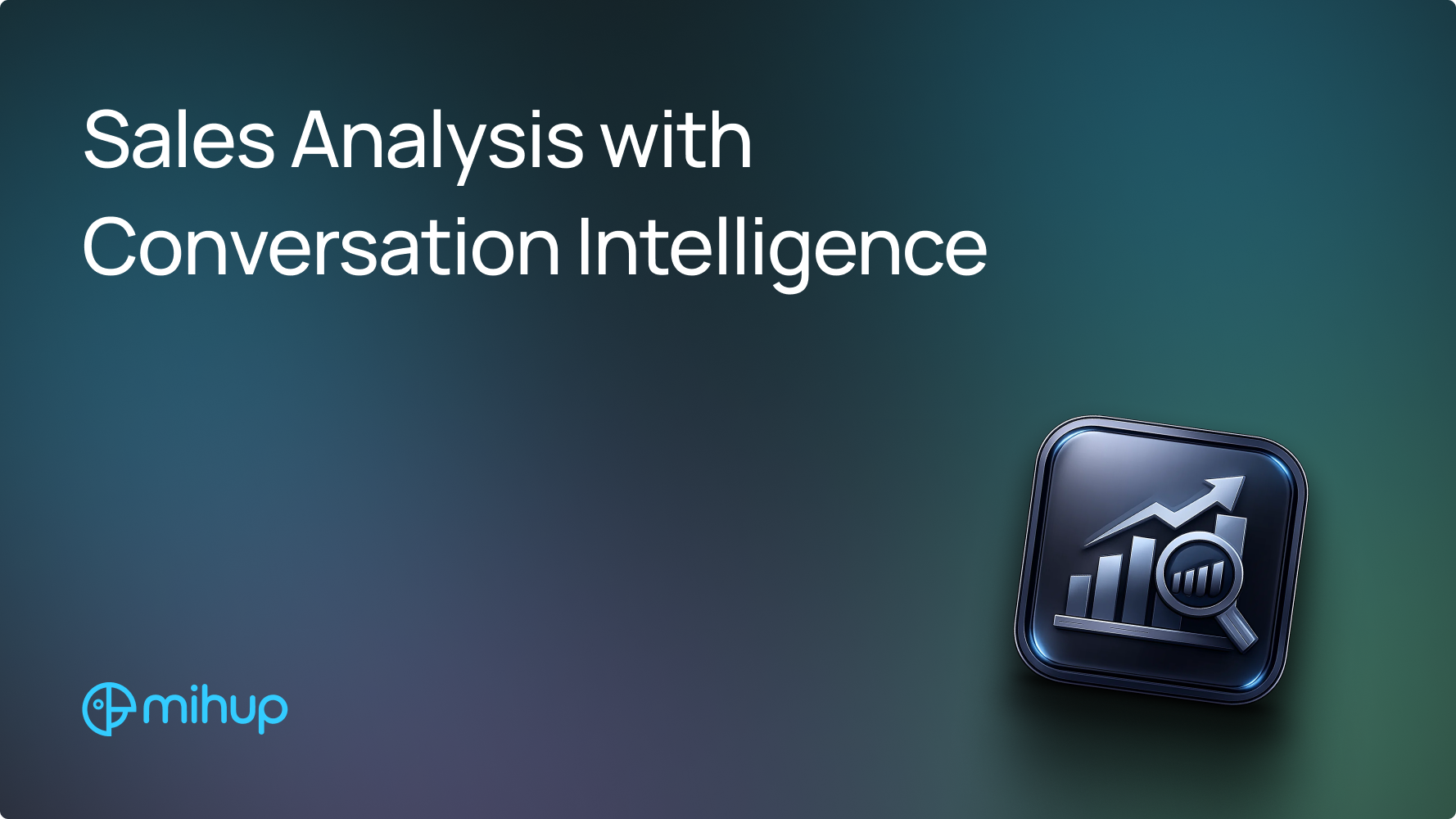 Sales Analysis with
Conversation Intelligence

mihup